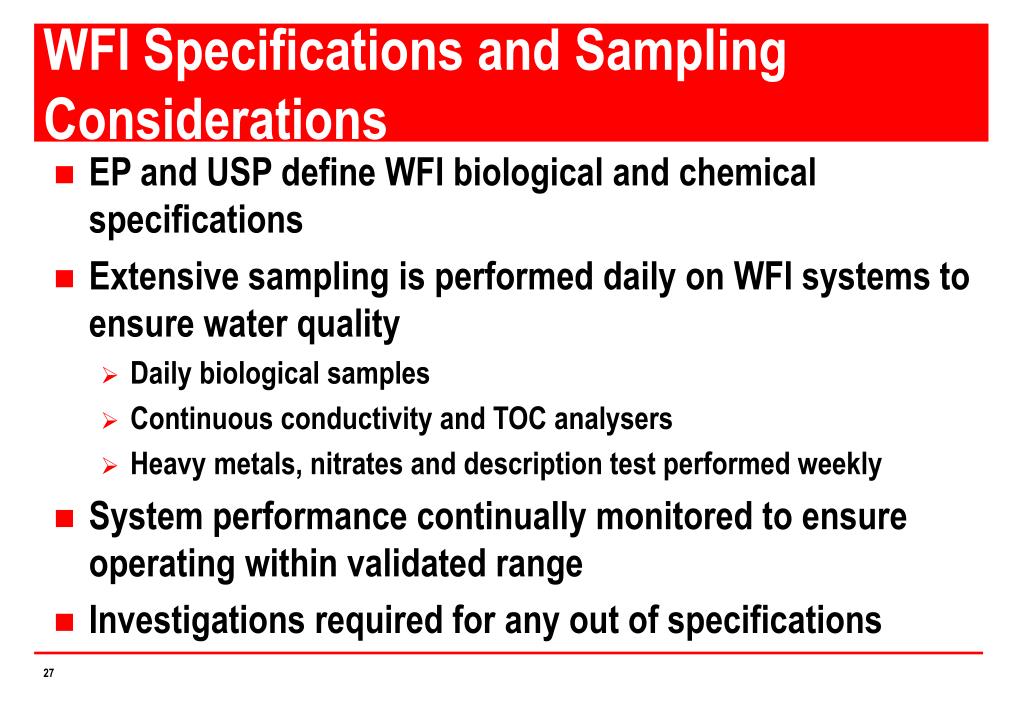 WFI Specifications and Sampling Considerations

■ EP and USP define WFI biological and chemical specifications

■ Extensive sampling is performed daily on WFI systems to ensure water quality

➢ Daily biological samples

➢ Continuous conductivity and TOC analysers

➢ Heavy metals, nitrates and description test performed weekly

■ System performance continually monitored to ensure operating within validated range

■ Investigations required for any out of specifications

27